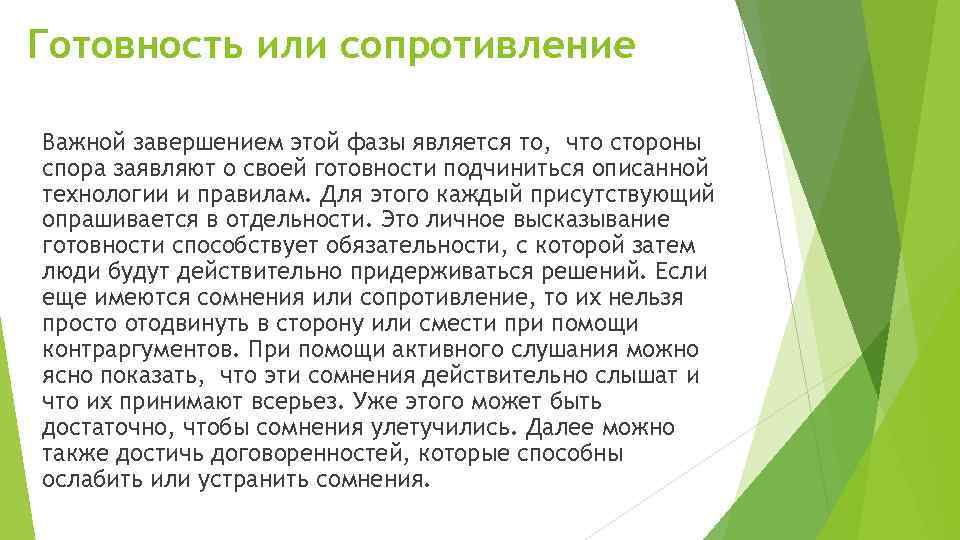 Готовность или сопротивление

Важной завершением этой фазы является то, что стороны спора заявляют о своей готовности подчиниться описанной технологии и правилам. Для этого каждый присутствующий опрашивается в отдельности. Это личное высказывание готовности способствует обязательности, с которой затем люди будут действительно придерживаться решений. Если еще имеются сомнения или сопротивление, то их нельзя просто отодвинуть в сторону или смести при помощи контраргументов. При помощи активного слушания можно ясно показать, что эти сомнения действительно слышат и что их принимают всерьез. Уже этого может быть достаточно, чтобы сомнения улетучились. Далее можно также достичь договоренностей, которые способны ослабить или устранить сомнения.